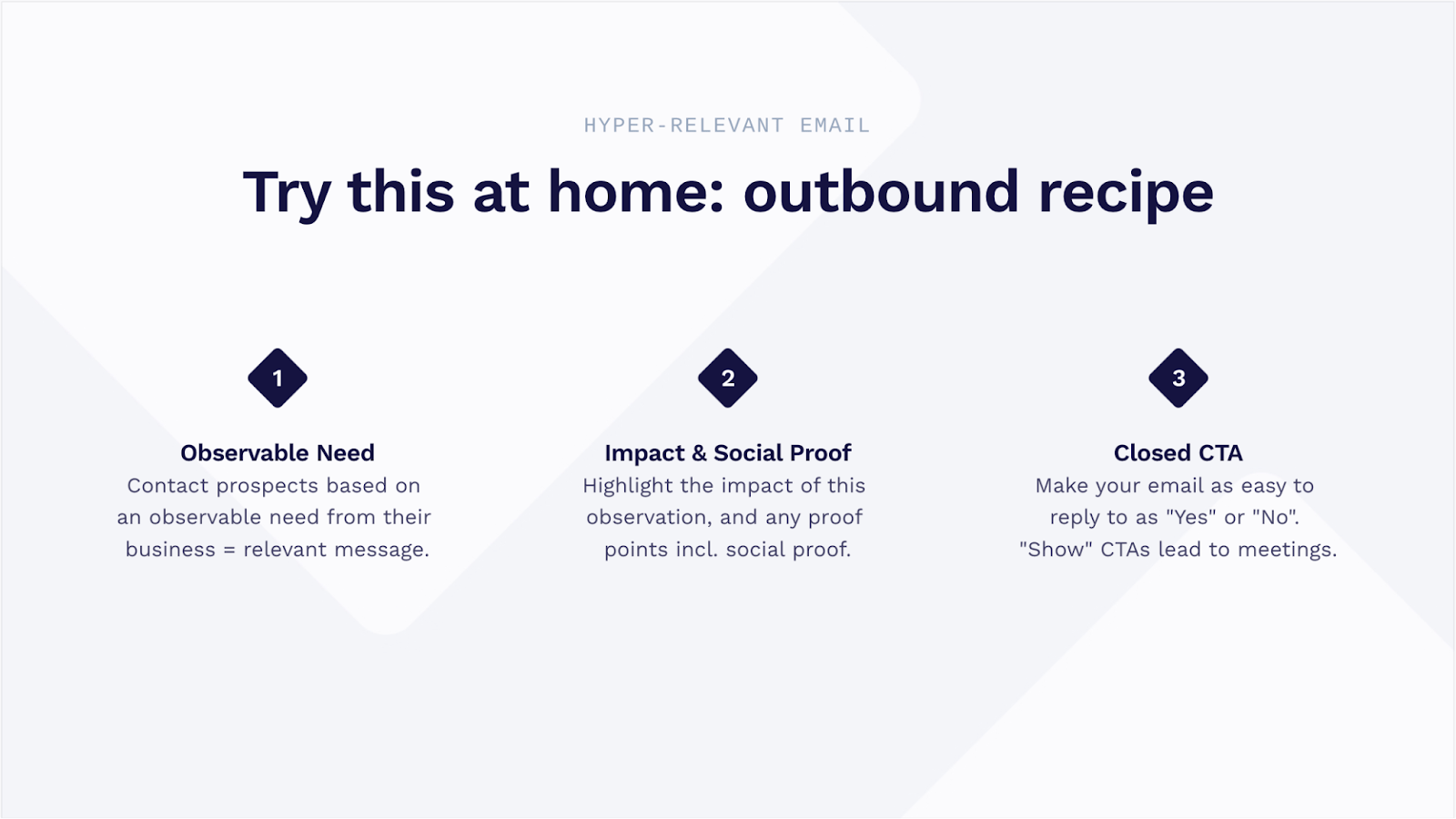 HYPER-RELEVANT EMAIL

Try this at home: outbound recipe

1

Observable Need
Contact prospects based on an observable need from their business = relevant message.

2

Impact & Social Proof
Highlight the impact of this observation, and any proof points incl. social proof.

3

Closed CTA
Make your email as easy to reply to as "Yes" or "No". "Show" CTAs lead to meetings.